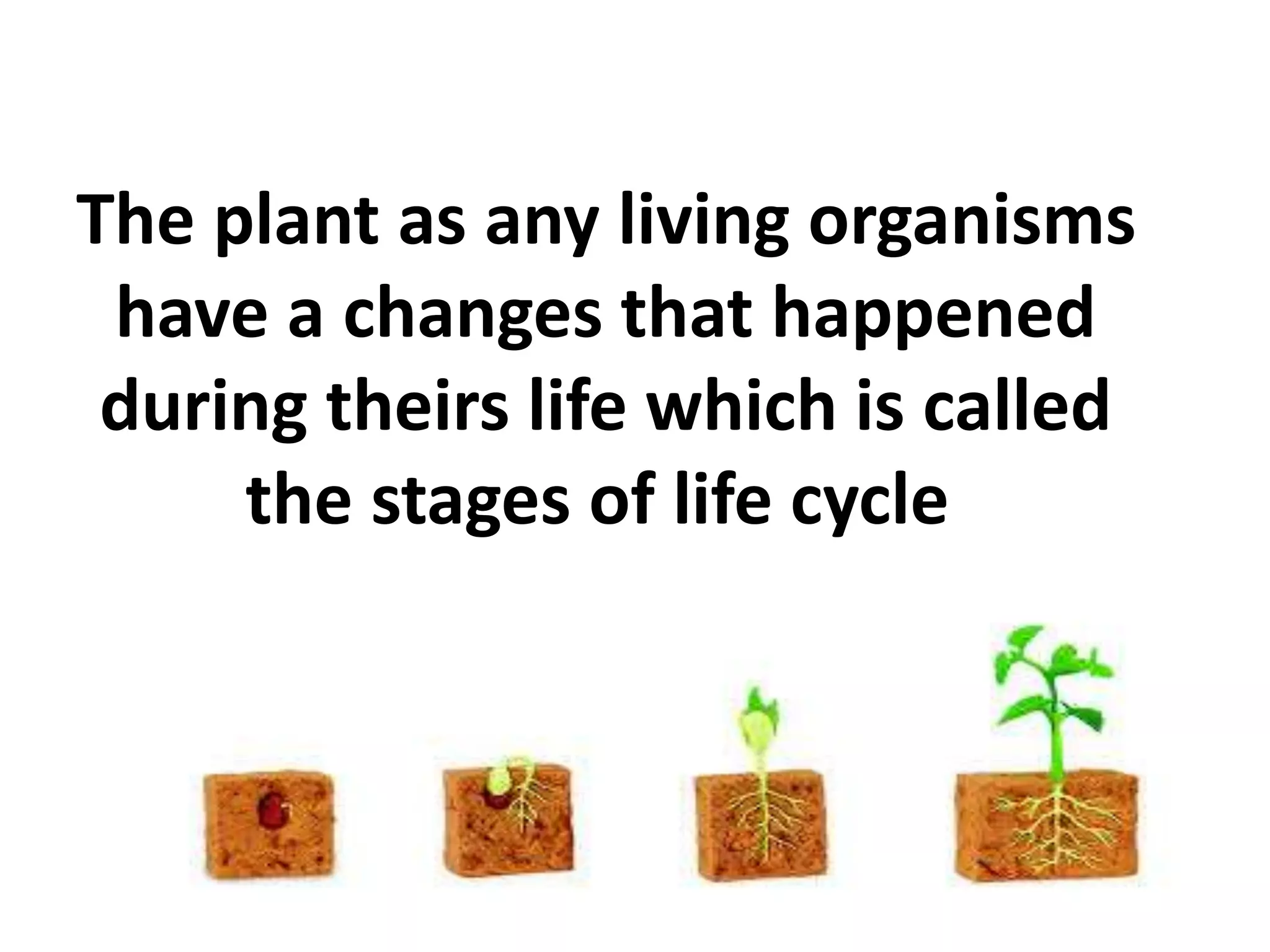 The plant as any living organisms have a changes that happened during theirs life which is called the stages of life cycle